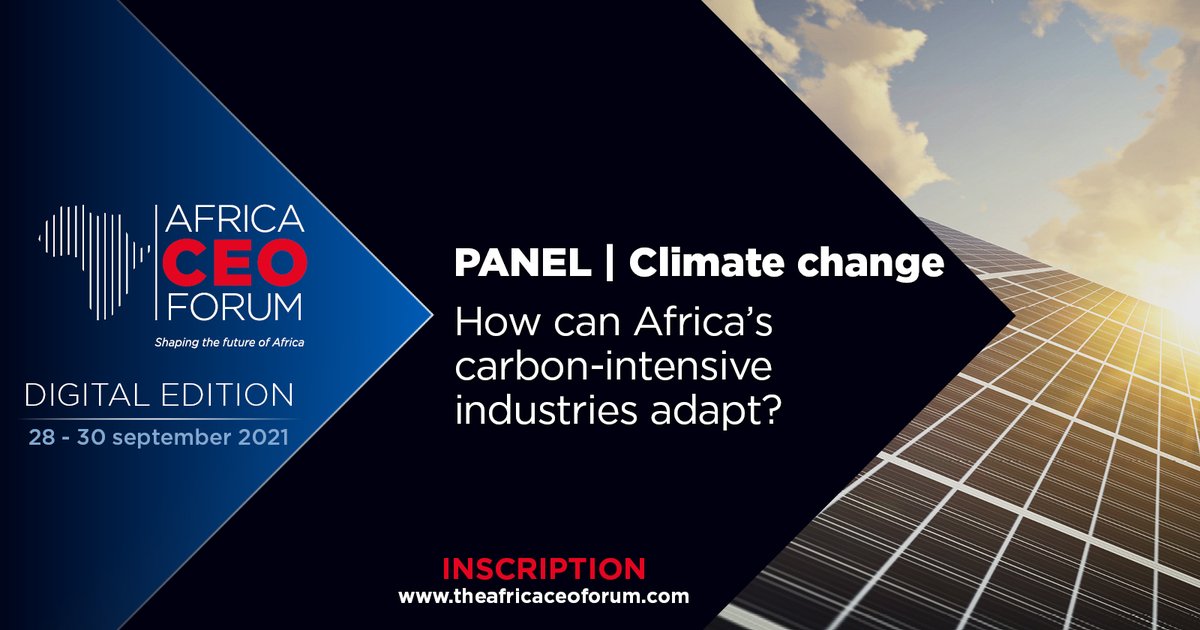 AFRICA
CEO
FORUM
Shaping the future of Africa

DIGITAL EDITION
28 - 30 september 2021

PANEL | Climate change
How can Africa's carbon-intensive industries adapt?

INSCRIPTION
www.theafricaceoforum.com